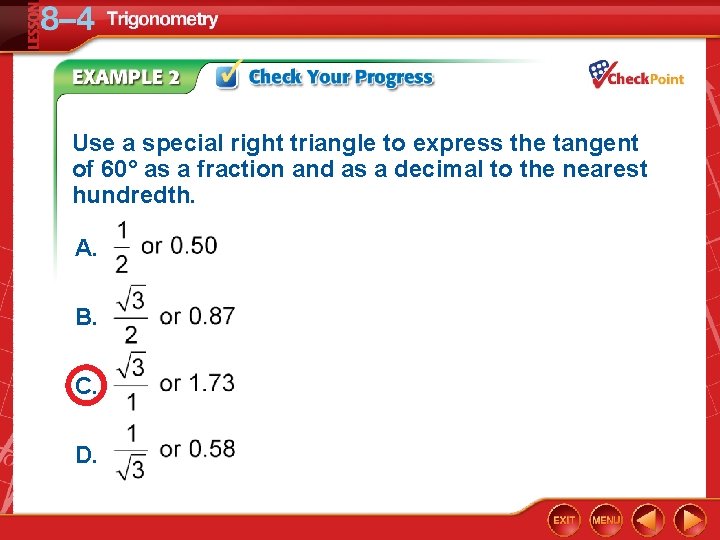 LESSON 8–4 Trigonometry

EXAMPLE 2 Check Your Progress

CheckPoint

Use a special right triangle to express the tangent of 60° as a fraction and as a decimal to the nearest hundredth.

A. $\frac{1}{2}$ or 0.50

B. $\frac{\sqrt{3}}{2}$ or 0.87

C. $\frac{\sqrt{3}}{1}$ or 1.73

D. $\frac{1}{\sqrt{3}}$ or 0.58

EXIT MENU